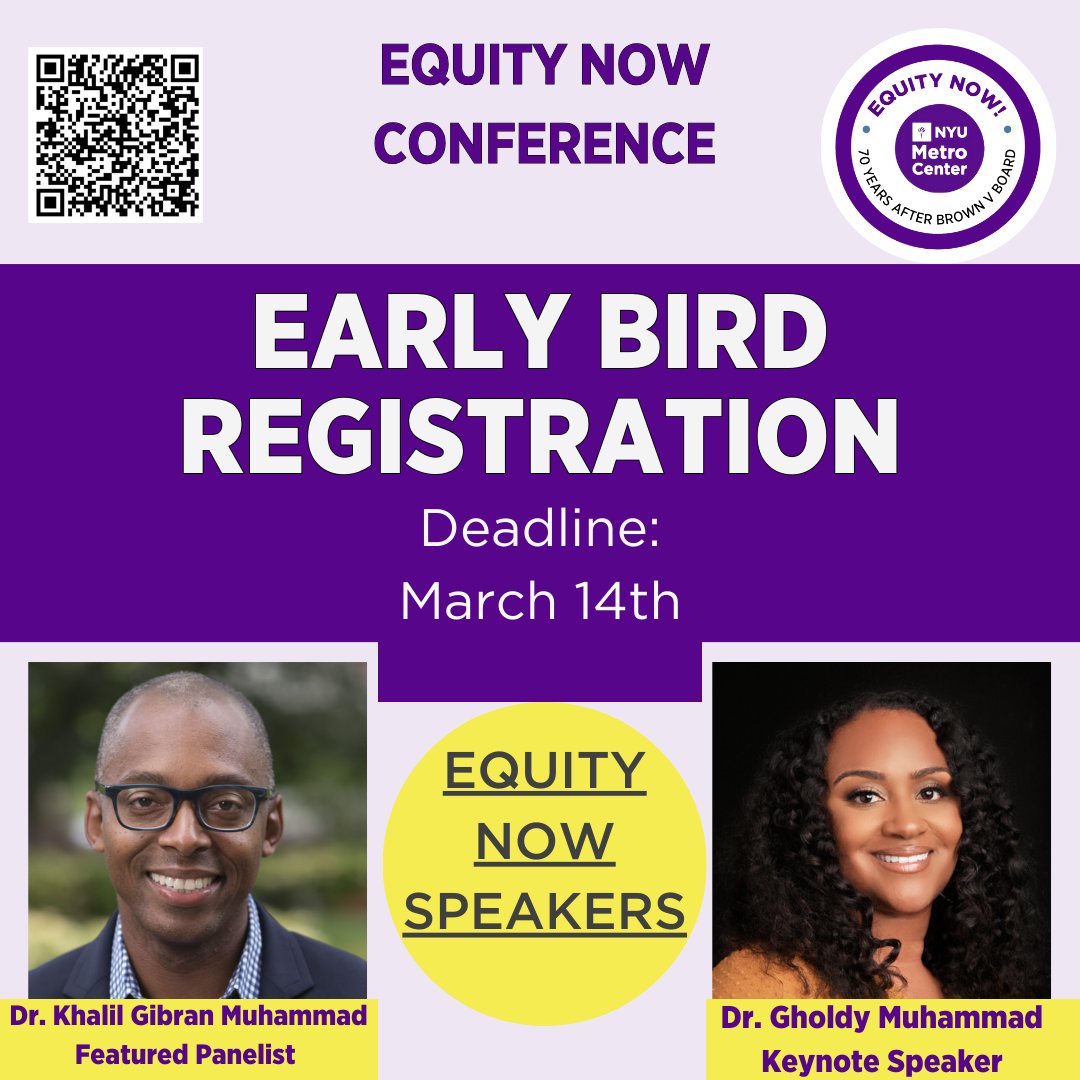 EQUITY NOW CONFERENCE

EQUITY NOW!
NYU Metro Center
70 YEARS AFTER BROWN V BOARD

EARLY BIRD REGISTRATION
Deadline:
March 14th

EQUITY NOW SPEAKERS

Dr. Khalil Gibran Muhammad
Featured Panelist

Dr. Gholdy Muhammad
Keynote Speaker